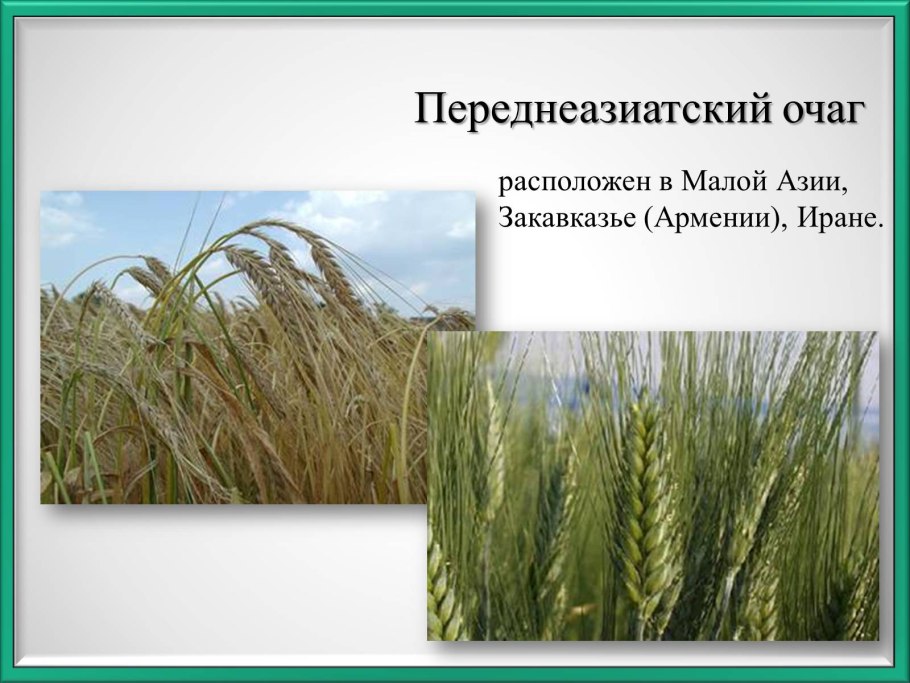 Переднеазиатский очаг

расположен в Малой Азии, Закавказье (Армении), Иране.